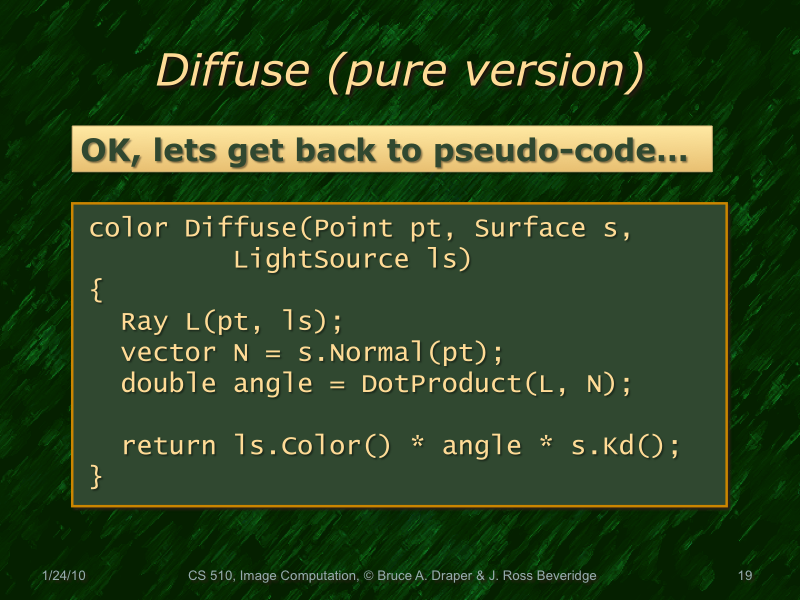 Diffuse (pure version)

OK, lets get back to pseudo-code…

color Diffuse(Point pt, Surface s,
         LightSource ls)
{
  Ray L(pt, ls);
  vector N = s.Normal(pt);
  double angle = DotProduct(L, N);

  return ls.Color() * angle * s.Kd();
}

1/24/10 CS 510, Image Computation, © Bruce A. Draper & J. Ross Beveridge 19